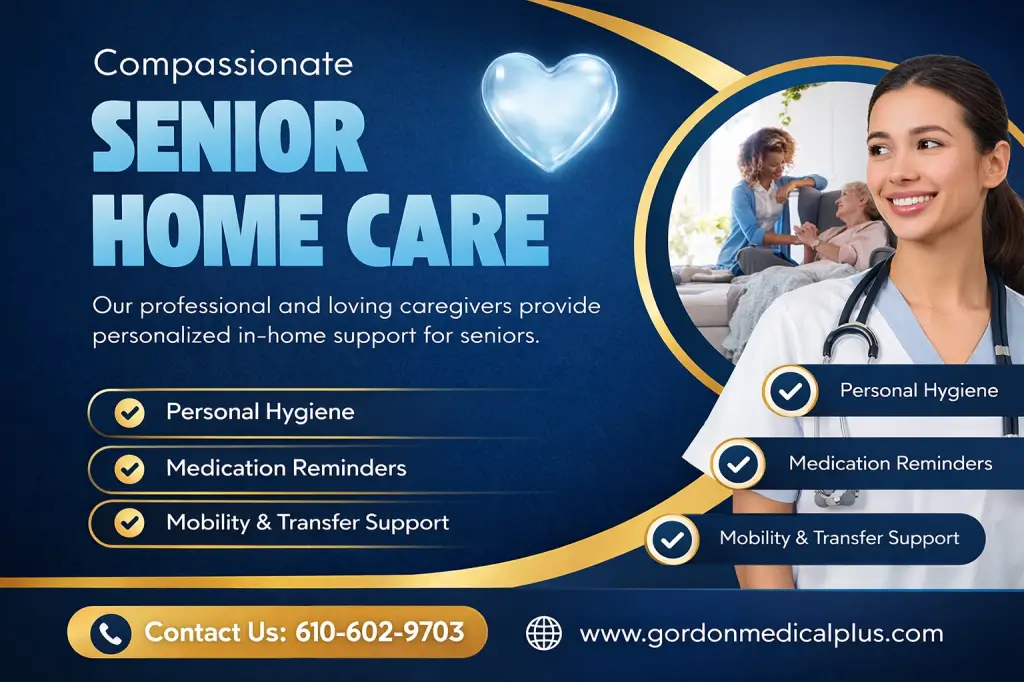 Compassionate
SENIOR HOME CARE

Our professional and loving caregivers provide personalized in-home support for seniors.

Personal Hygiene
Medication Reminders
Mobility & Transfer Support

Personal Hygiene
Medication Reminders
Mobility & Transfer Support

Contact Us: 610-602-9703
www.gordonmedicalplus.com